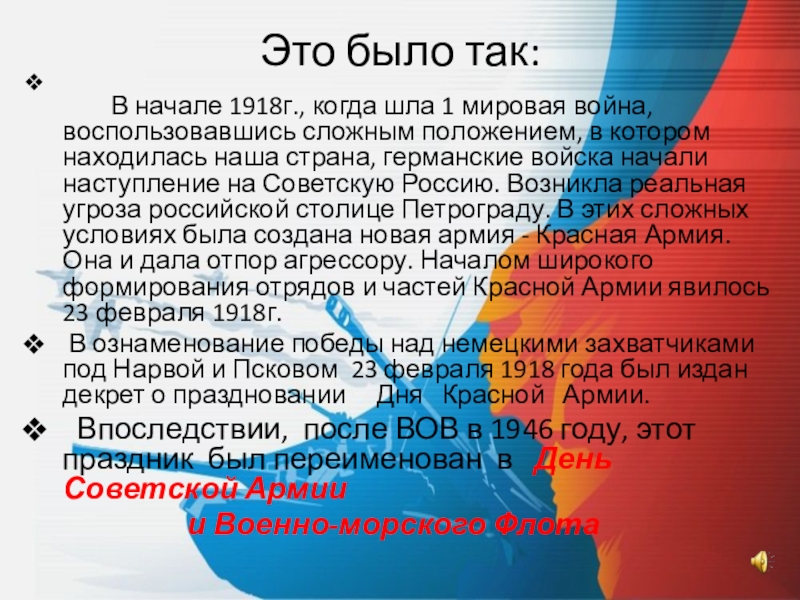 Это было так:

❖

В начале 1918г., когда шла 1 мировая война, воспользовавшись сложным положением, в котором находилась наша страна, германские войска начали наступление на Советскую Россию. Возникла реальная угроза российской столице Петрограду. В этих сложных условиях была создана новая армия - Красная Армия. Она и дала отпор агрессору. Началом широкого формирования отрядов и частей Красной Армии явилось 23 февраля 1918г.

❖ В ознаменование победы над немецкими захватчиками под Нарвой и Псковом 23 февраля 1918 года был издан декрет о праздновании Дня Красной Армии.

❖ Впоследствии, после ВОВ в 1946 году, этот праздник был переименован в День Советской Армии и Военно-морского Флота